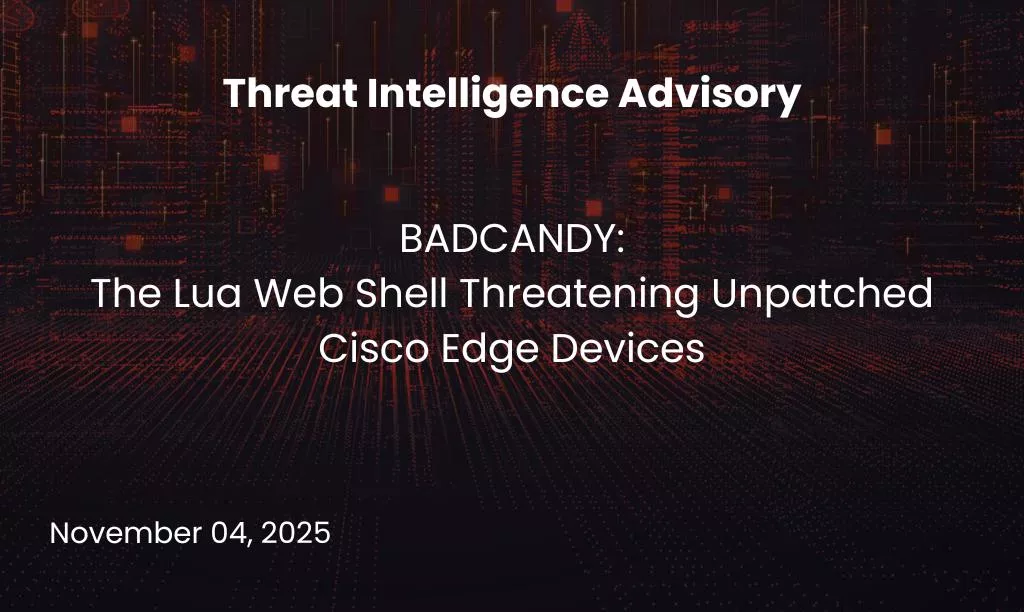 Threat Intelligence Advisory

BADCANDY:
The Lua Web Shell Threatening Unpatched Cisco Edge Devices

November 04, 2025